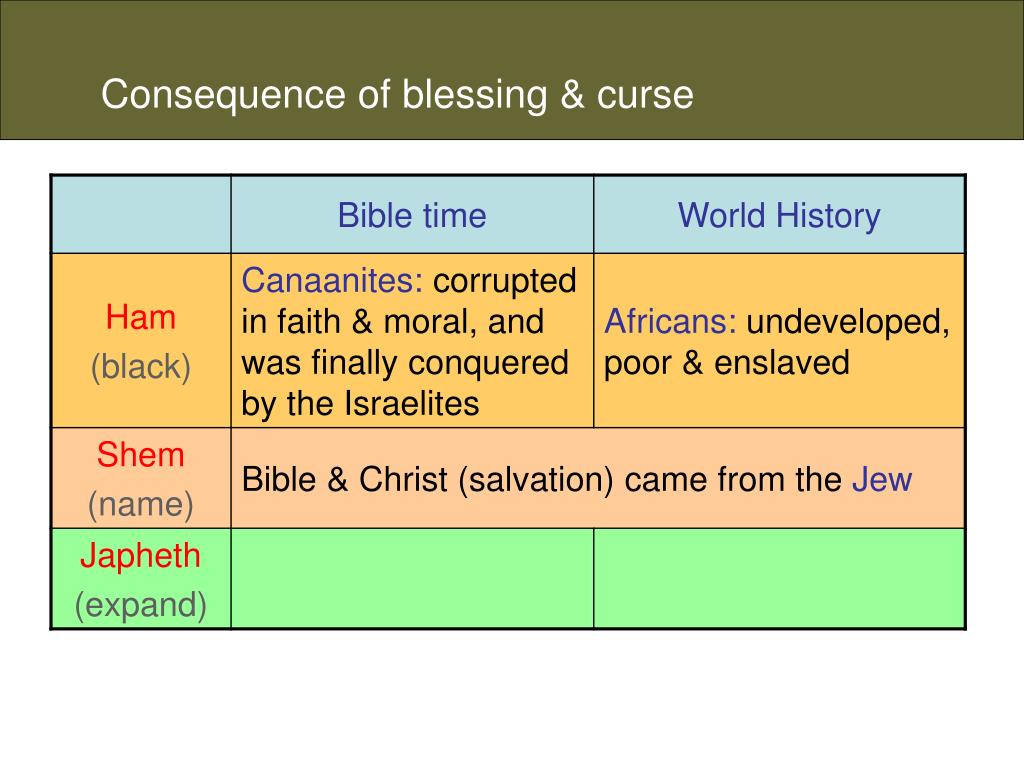 Consequence of blessing & curse

| | Bible time | World History |
|---|---|---|
| Ham (black) | Canaanites: corrupted in faith & moral, and was finally conquered by the Israelites | Africans: undeveloped, poor & enslaved |
| Shem (name) | Bible & Christ (salvation) came from the Jew | |
| Japheth (expand) | | |